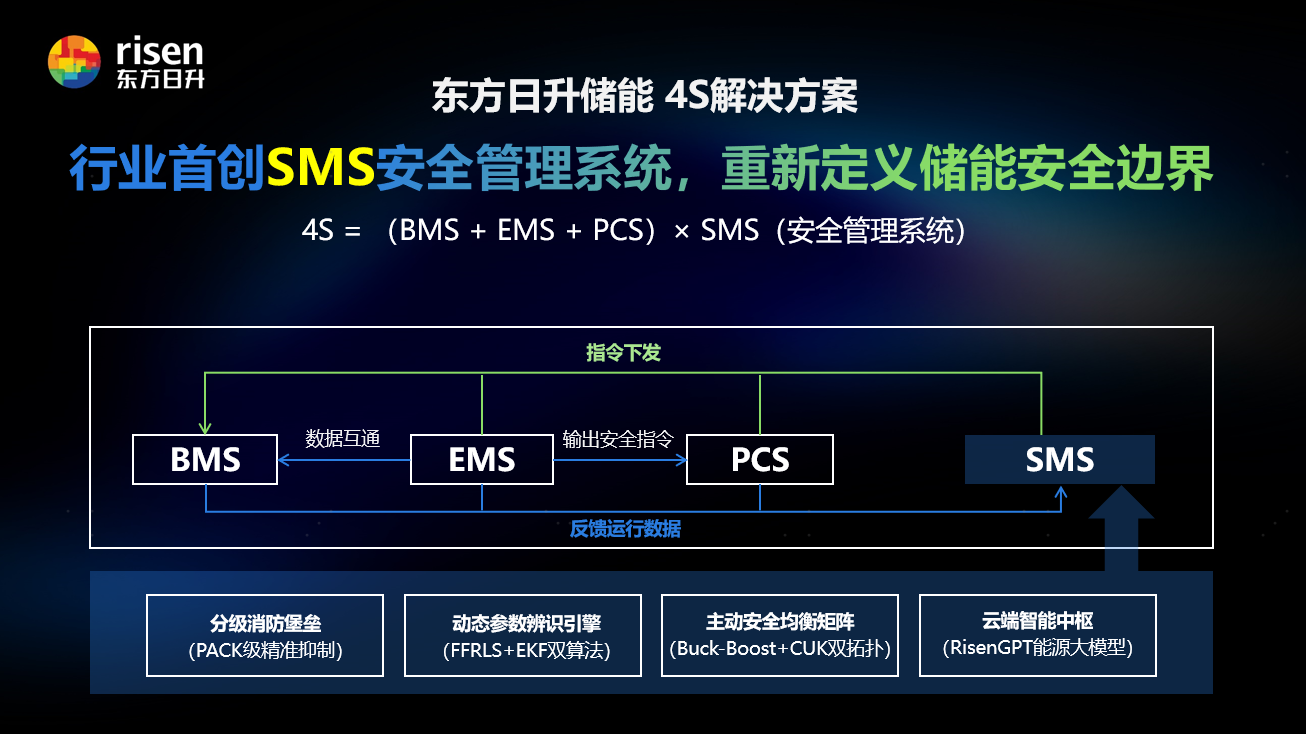 risen
东方日升

东方日升储能 4S解决方案

行业首创SMS安全管理系统，重新定义储能安全边界

4S = （BMS + EMS + PCS）× SMS（安全管理系统）

指令下发

BMS

数据互通

EMS

输出安全指令

PCS

SMS

反馈运行数据

分级消防堡垒
（PACK级精准抑制）

动态参数辨识引擎
（FFRLS+EKF双算法）

主动安全均衡矩阵
（Buck-Boost+CUK双拓扑）

云端智能中枢
（RisenGPT能源大模型）